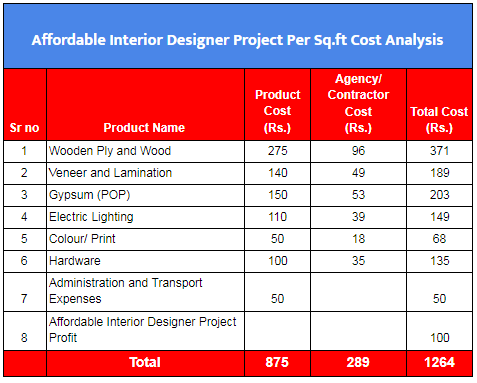 Affordable Interior Designer Project Per Sq.ft Cost Analysis

| Sr no | Product Name | Product Cost (Rs.) | Agency/ Contractor Cost (Rs.) | Total Cost (Rs.) |
|---|---|---|---|---|
| 1 | Wooden Ply and Wood | 275 | 96 | 371 |
| 2 | Veneer and Lamination | 140 | 49 | 189 |
| 3 | Gypsum (POP) | 150 | 53 | 203 |
| 4 | Electric Lighting | 110 | 39 | 149 |
| 5 | Colour/ Print | 50 | 18 | 68 |
| 6 | Hardware | 100 | 35 | 135 |
| 7 | Administration and Transport Expenses | 50 | | 50 |
| 8 | Affordable Interior Designer Project Profit | | | 100 |
| | Total | 875 | 289 | 1264 |